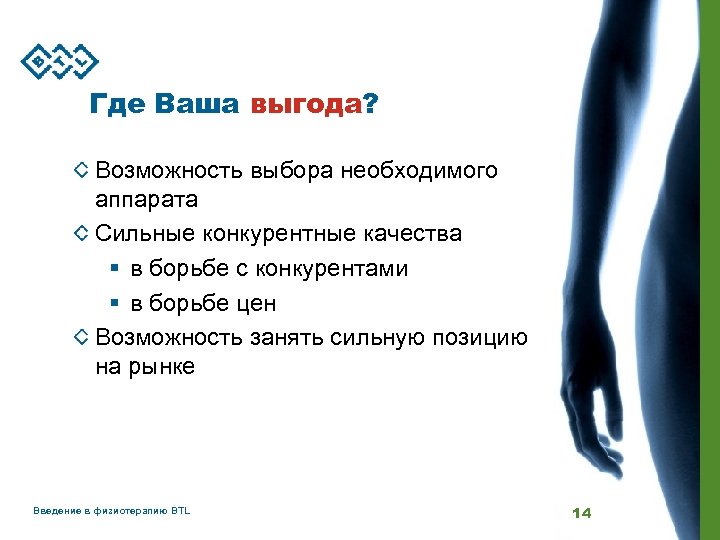 BTL

Где Ваша выгода?

◇ Возможность выбора необходимого аппарата

◇ Сильные конкурентные качества

▪ в борьбе с конкурентами

▪ в борьбе цен

◇ Возможность занять сильную позицию на рынке

Введение в физиотерапию BTL

14